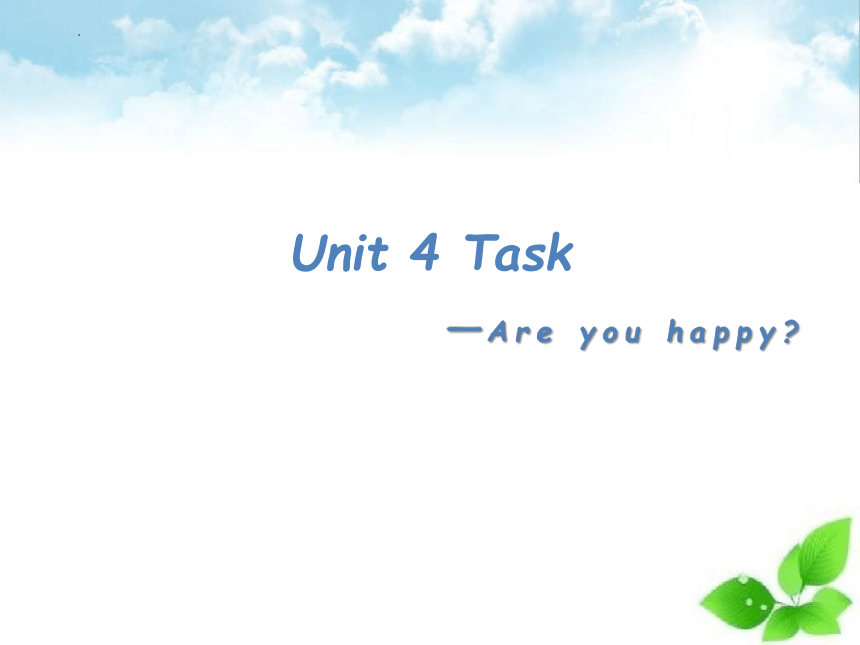 Unit 4 Task

—Are you happy?